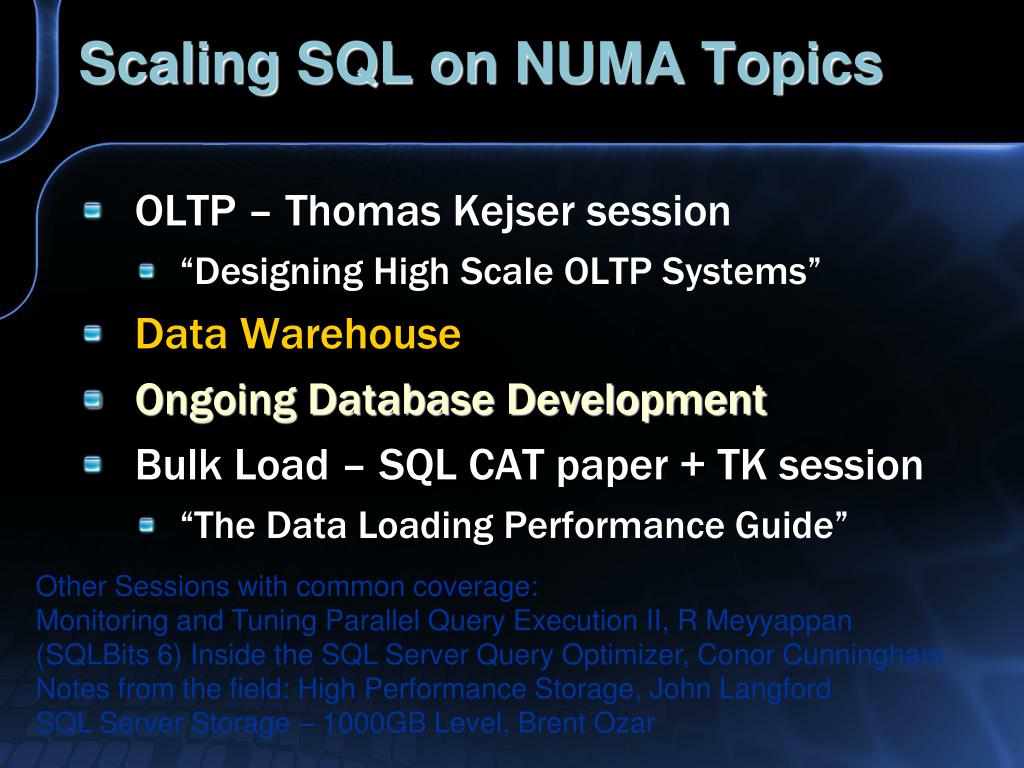 Scaling SQL on NUMA Topics

OLTP – Thomas Kejser session

“Designing High Scale OLTP Systems”

Data Warehouse

Ongoing Database Development

Bulk Load – SQL CAT paper + TK session

“The Data Loading Performance Guide”

Other Sessions with common coverage:
Monitoring and Tuning Parallel Query Execution II, R Meyyappan
(SQLBits 6) Inside the SQL Server Query Optimizer, Conor Cunningham
Notes from the field: High Performance Storage, John Langford
SQL Server Storage – 1000GB Level, Brent Ozar